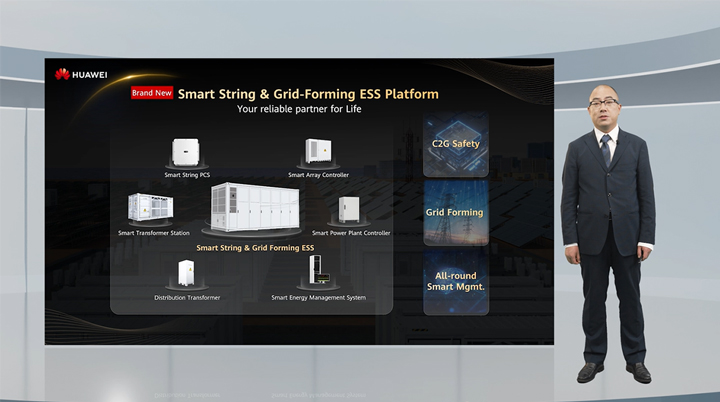 HUAWEI

Brand New Smart String & Grid-Forming ESS Platform

Your reliable partner for Life

Smart String PCS

Smart Array Controller

Smart Transformer Station

Smart Power Plant Controller

Smart String & Grid Forming ESS

Distribution Transformer

Smart Energy Management System

C2G Safety

Grid Forming

All-round Smart Mgmt.